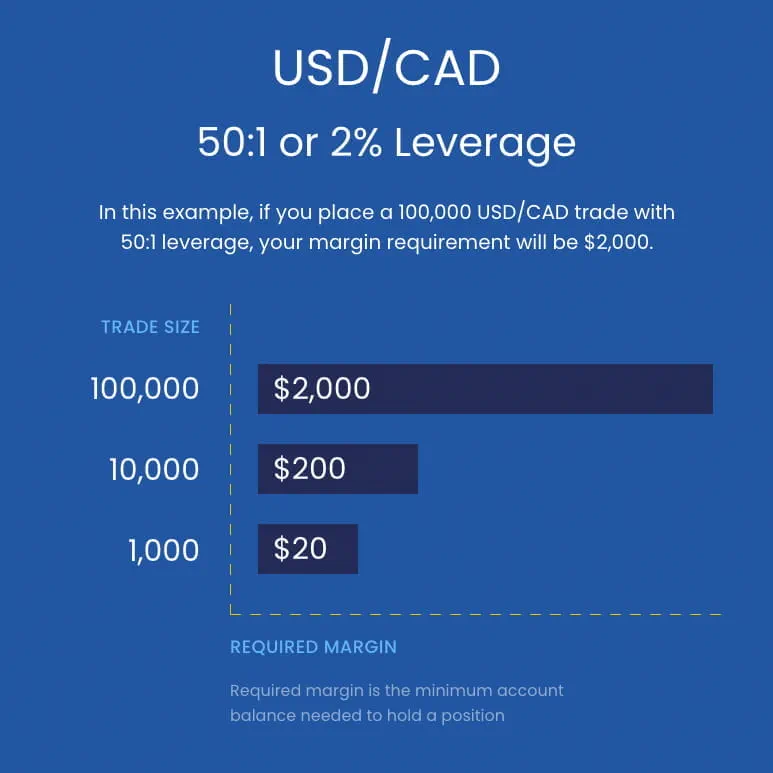 USD/CAD

50:1 or 2% Leverage

In this example, if you place a 100,000 USD/CAD trade with 50:1 leverage, your margin requirement will be $2,000.

TRADE SIZE

100,000 $2,000

10,000 $200

1,000 $20

REQUIRED MARGIN

Required margin is the minimum account balance needed to hold a position